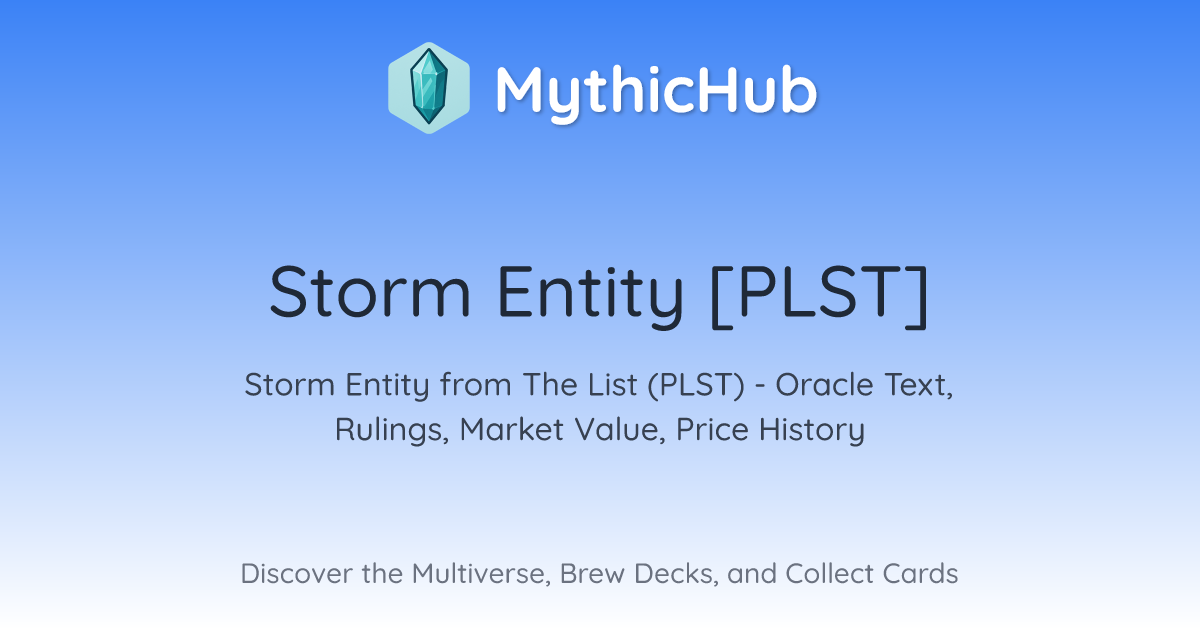 MythicHub

Storm Entity [PLST]

Storm Entity from The List (PLST) - Oracle Text, Rulings, Market Value, Price History

Discover the Multiverse, Brew Decks, and Collect Cards